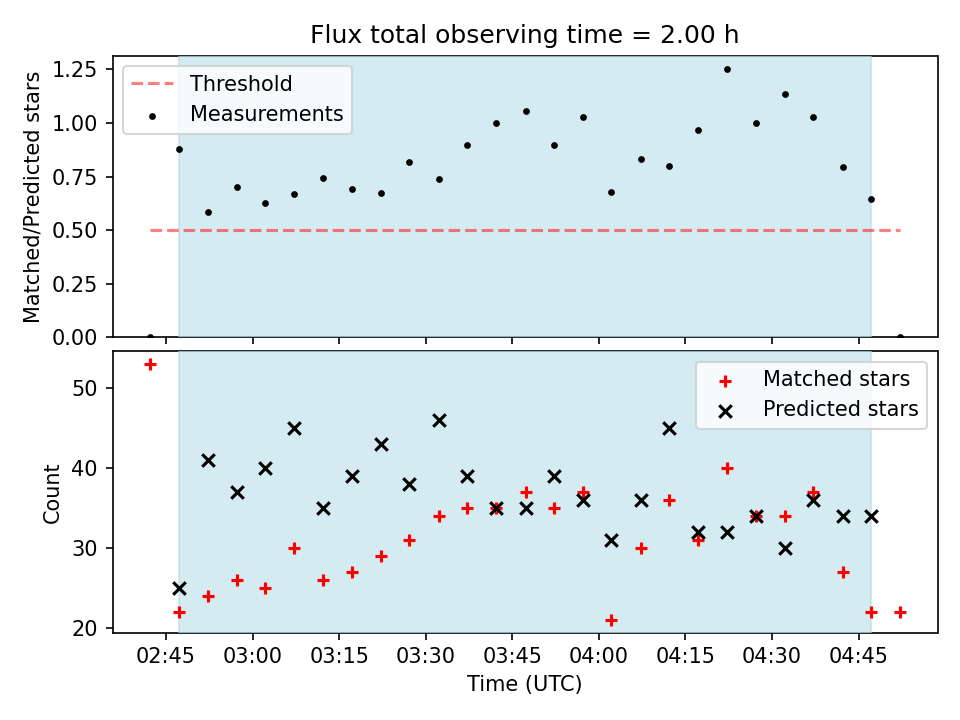 Flux total observing time = 2.00 h

Threshold
Measurements

Matched/Predicted stars

1.25
1.00
0.75
0.50
0.25
0.00

Matched stars
Predicted stars

Count

50
40
30
20

02:45
03:00
03:15
03:30
03:45
04:00
04:15
04:30
04:45

Time (UTC)